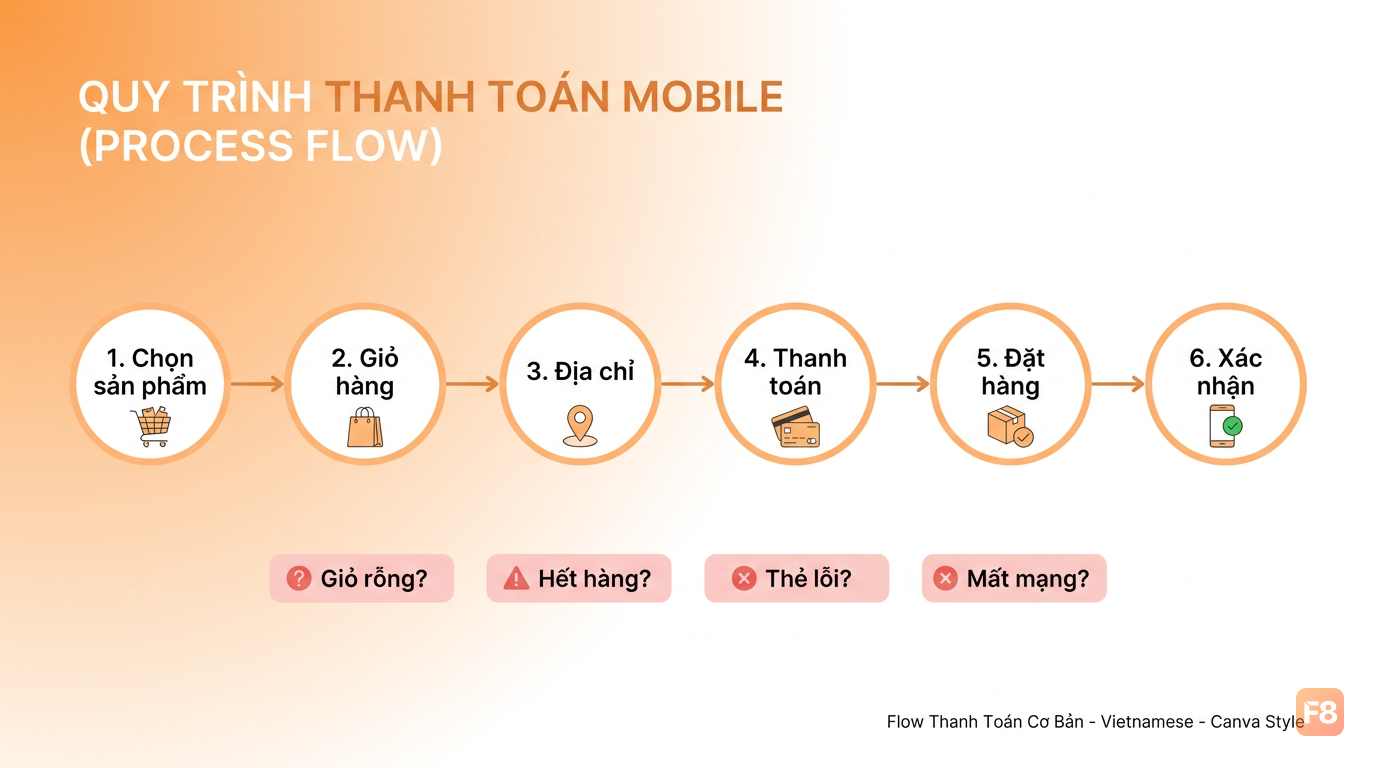 QUY TRÌNH THANH TOÁN MOBILE
(PROCESS FLOW)

1. Chọn sản phẩm

2. Giỏ hàng

3. Địa chỉ

4. Thanh toán

5. Đặt hàng

6. Xác nhận

Giỏ rỗng?

Hết hàng?

Thẻ lỗi?

Mất mạng?

Flow Thanh Toán Cơ Bản - Vietnamese - Canva Style

F8